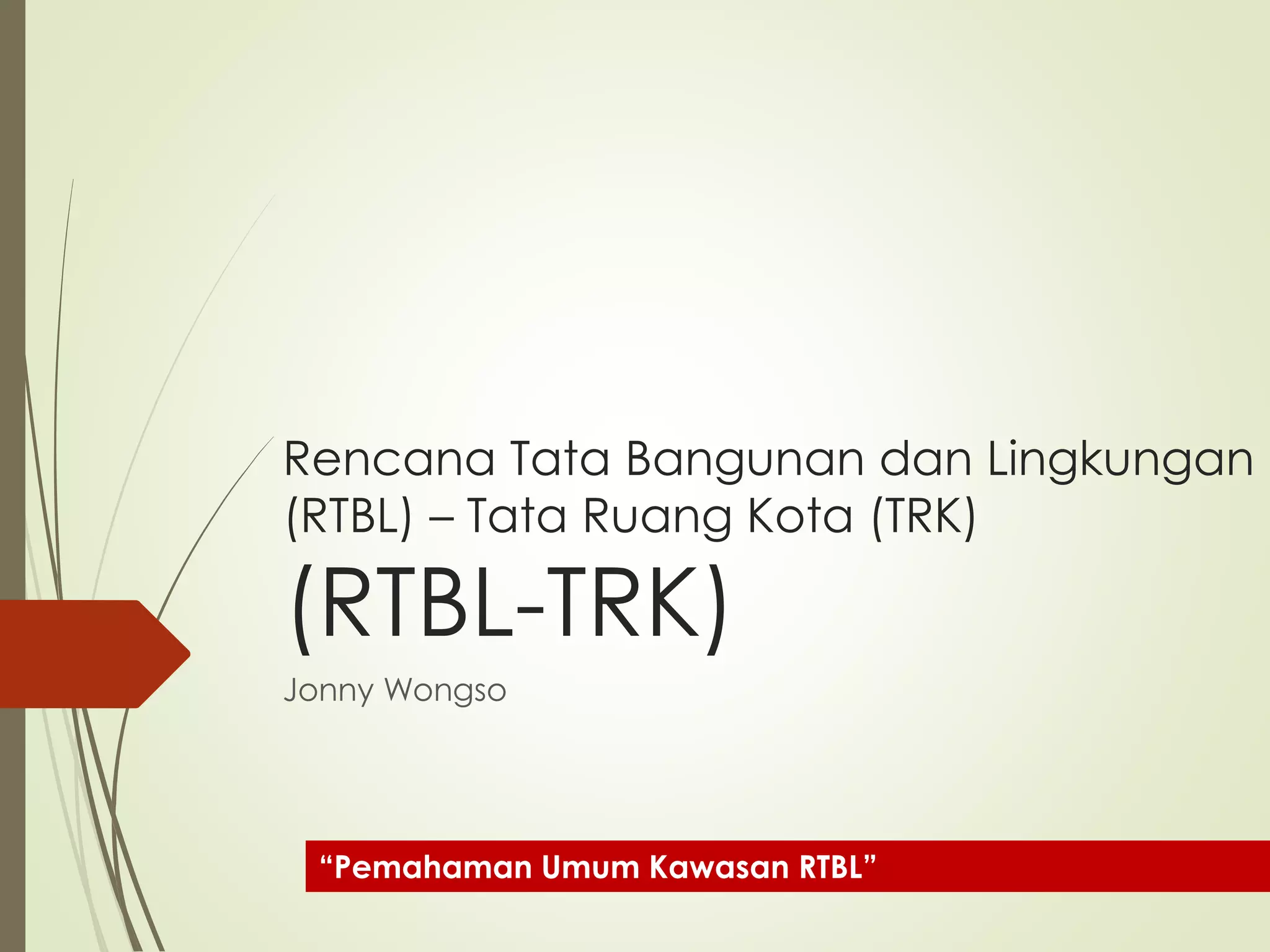 Rencana Tata Bangunan dan Lingkungan (RTBL) – Tata Ruang Kota (TRK)

(RTBL-TRK)

Jonny Wongso

“Pemahaman Umum Kawasan RTBL”